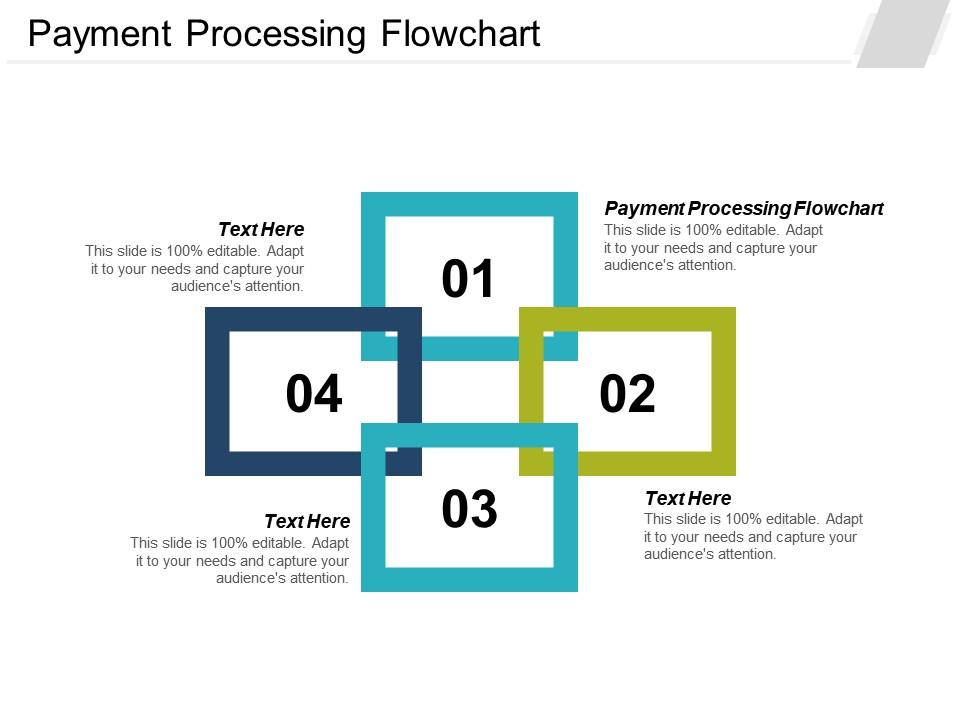 Payment Processing Flowchart

Text Here
This slide is 100% editable. Adapt it to your needs and capture your audience's attention.

01

Payment Processing Flowchart
This slide is 100% editable. Adapt it to your needs and capture your audience's attention.

04

02

03

Text Here
This slide is 100% editable. Adapt it to your needs and capture your audience's attention.

Text Here
This slide is 100% editable. Adapt it to your needs and capture your audience's attention.